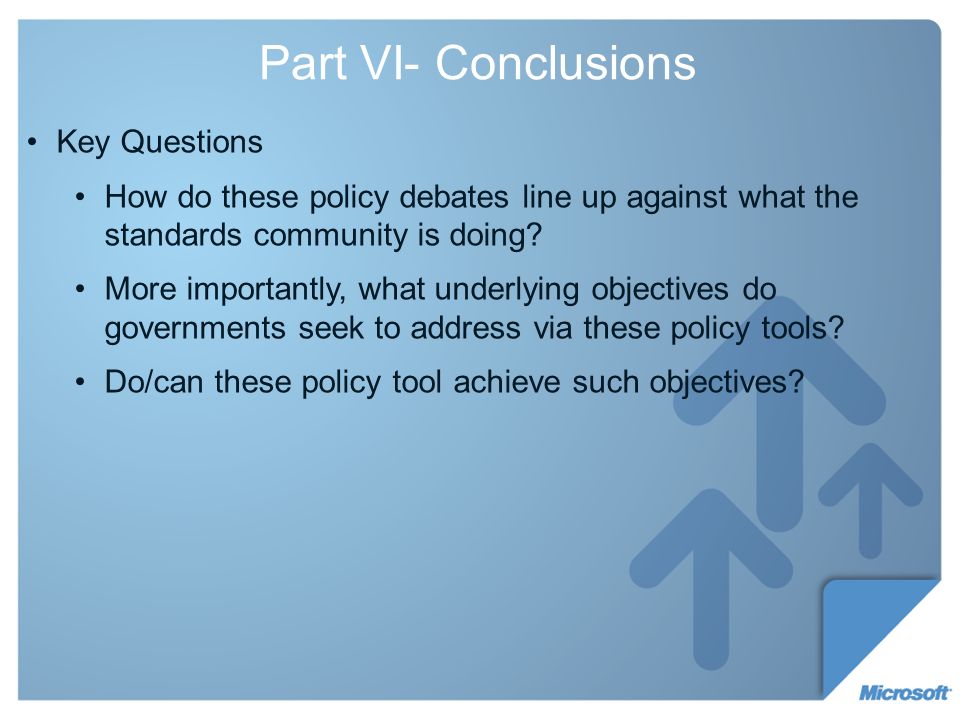 Part VI- Conclusions

• Key Questions

• How do these policy debates line up against what the standards community is doing?

• More importantly, what underlying objectives do governments seek to address via these policy tools?

• Do/can these policy tool achieve such objectives?

Microsoft